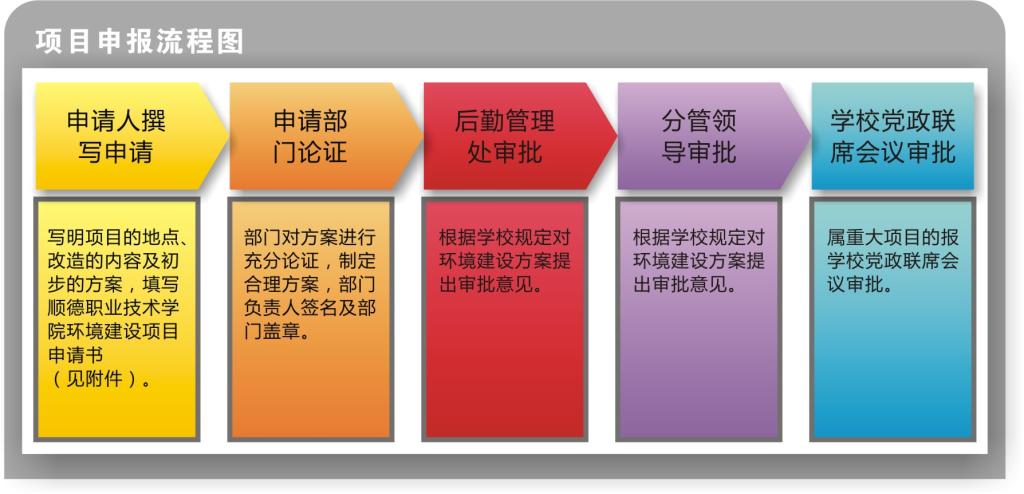 项目申报流程图

申请人撰写申请

写明项目的地点、改造的内容及初步的方案，填写顺德职业技术学院环境建设项目申请书（见附件）。

申请部门论证

部门对方案进行充分论证，制定合理方案，部门负责人签名及部门盖章。

后勤管理处审批

根据学校规定对环境建设方案提出审批意见。

分管领导审批

根据学校规定对环境建设方案提出审批意见。

学校党政联席会议审批

属重大项目的报学校党政联席会议审批。